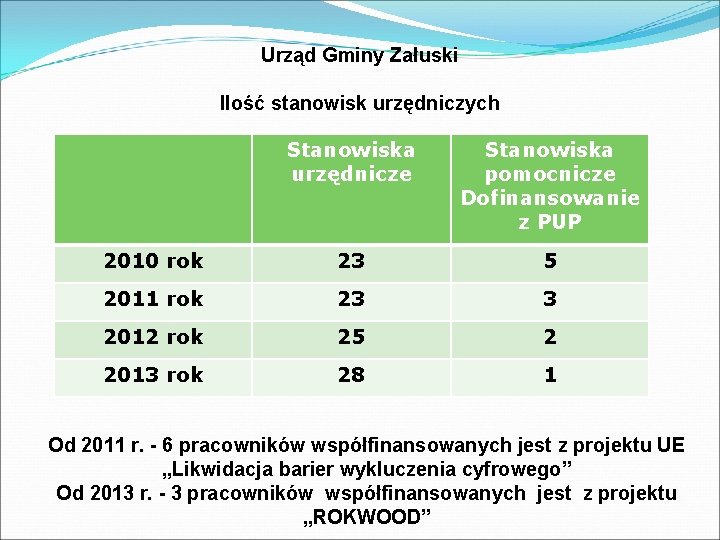 Urząd Gminy Załuski

Ilość stanowisk urzędniczych

| | Stanowiska urzędnicze | Stanowiska pomocnicze Dofinansowanie z PUP |
|---|---|---|
| 2010 rok | 23 | 5 |
| 2011 rok | 23 | 3 |
| 2012 rok | 25 | 2 |
| 2013 rok | 28 | 1 |

Od 2011 r. - 6 pracowników współfinansowanych jest z projektu UE „Likwidacja barier wykluczenia cyfrowego”
Od 2013 r. - 3 pracowników współfinansowanych jest z projektu „ROKWOOD”